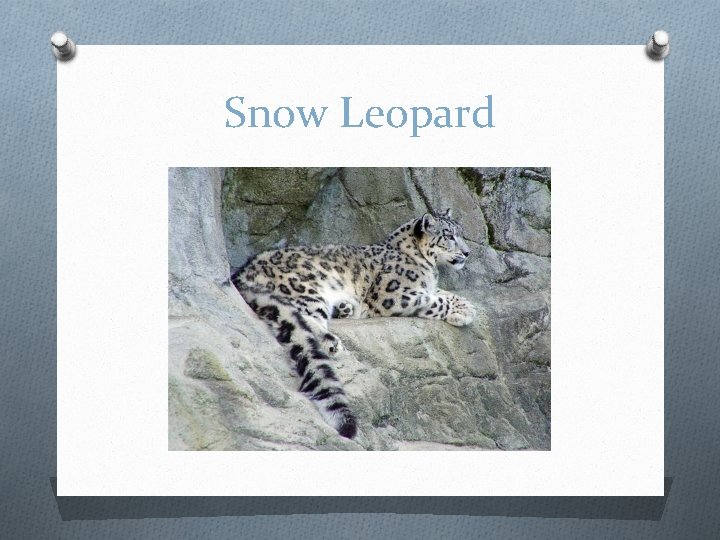 Snow Leopard